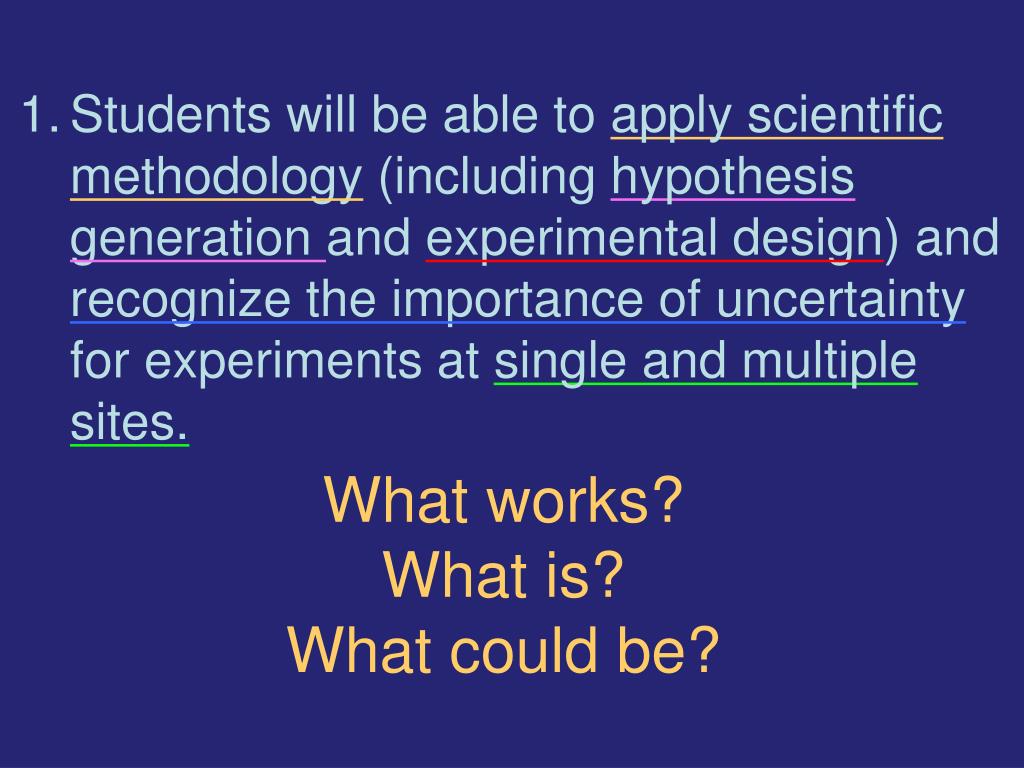 1. Students will be able to apply scientific methodology (including hypothesis generation and experimental design) and recognize the importance of uncertainty for experiments at single and multiple sites.

What works?
What is?
What could be?